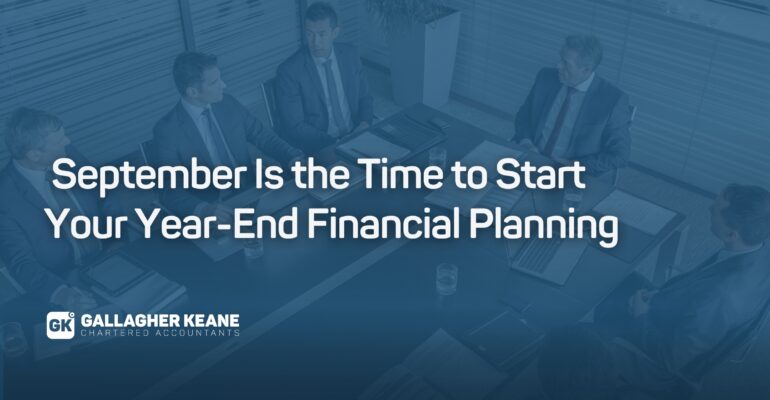 September Is the Time to Start Your Year-End Financial Planning

GK GALLAGHER KEANE
CHARTERED ACCOUNTANTS